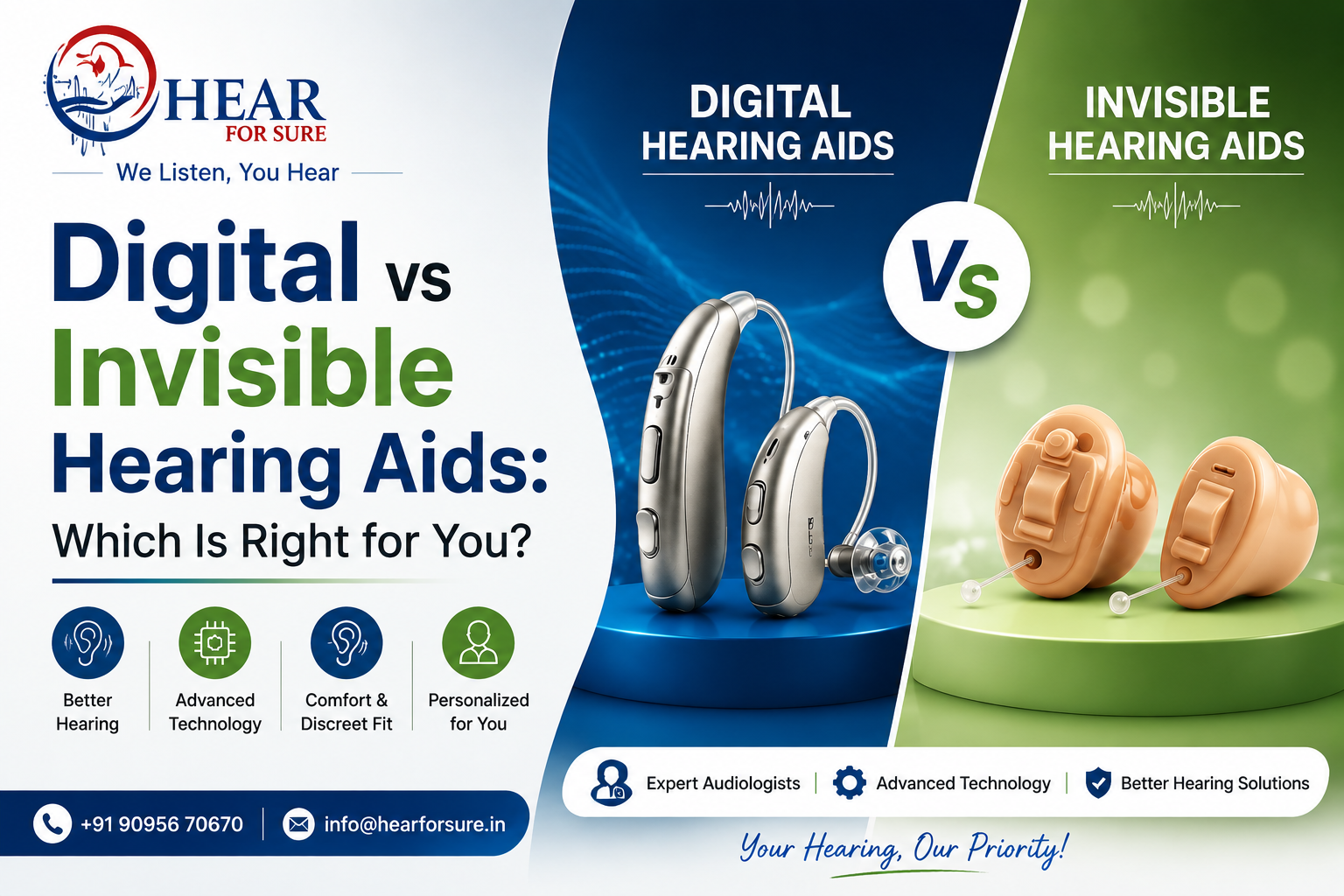 HEAR
FOR SURE
We Listen, You Hear

Digital vs Invisible Hearing Aids:
Which Is Right for You?

Better Hearing
Advanced Technology
Comfort & Discreet Fit
Personalized for You

+91 90956 70670
info@hearforsure.in

DIGITAL HEARING AIDS

Vs

INVISIBLE HEARING AIDS

Expert Audiologists
Advanced Technology
Better Hearing Solutions

Your Hearing, Our Priority!